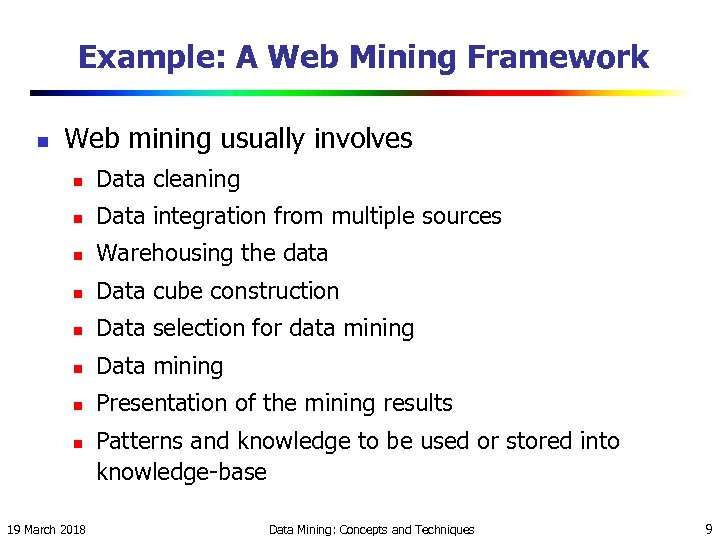 Example: A Web Mining Framework

- Web mining usually involves
  - Data cleaning
  - Data integration from multiple sources
  - Warehousing the data
  - Data cube construction
  - Data selection for data mining
  - Data mining
  - Presentation of the mining results
  - Patterns and knowledge to be used or stored into knowledge-base

19 March 2018

Data Mining: Concepts and Techniques

9